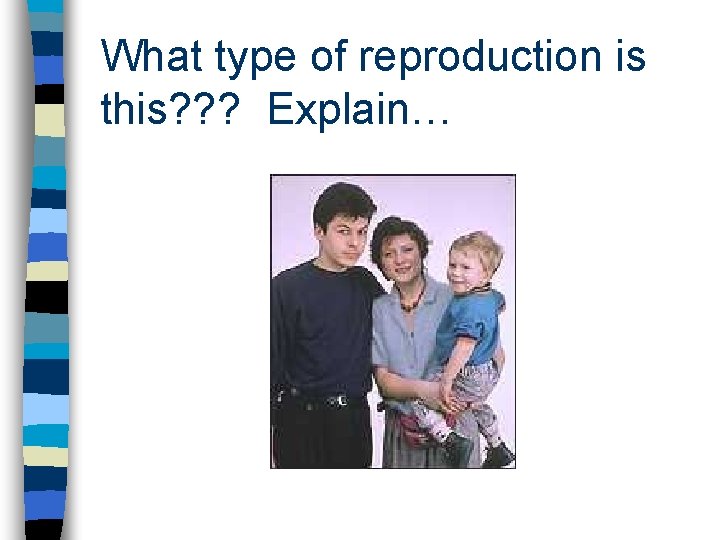 What type of reproduction is this??? Explain…